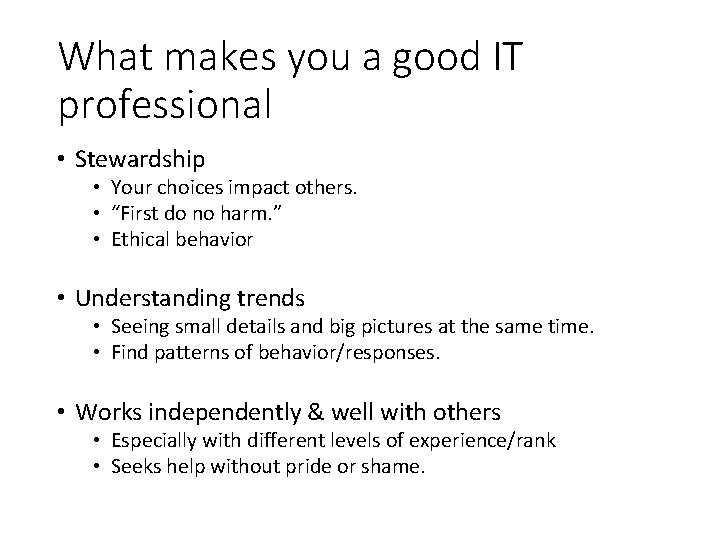 What makes you a good IT professional

• Stewardship
  • Your choices impact others.
  • “First do no harm.”
  • Ethical behavior

• Understanding trends
  • Seeing small details and big pictures at the same time.
  • Find patterns of behavior/responses.

• Works independently & well with others
  • Especially with different levels of experience/rank
  • Seeks help without pride or shame.